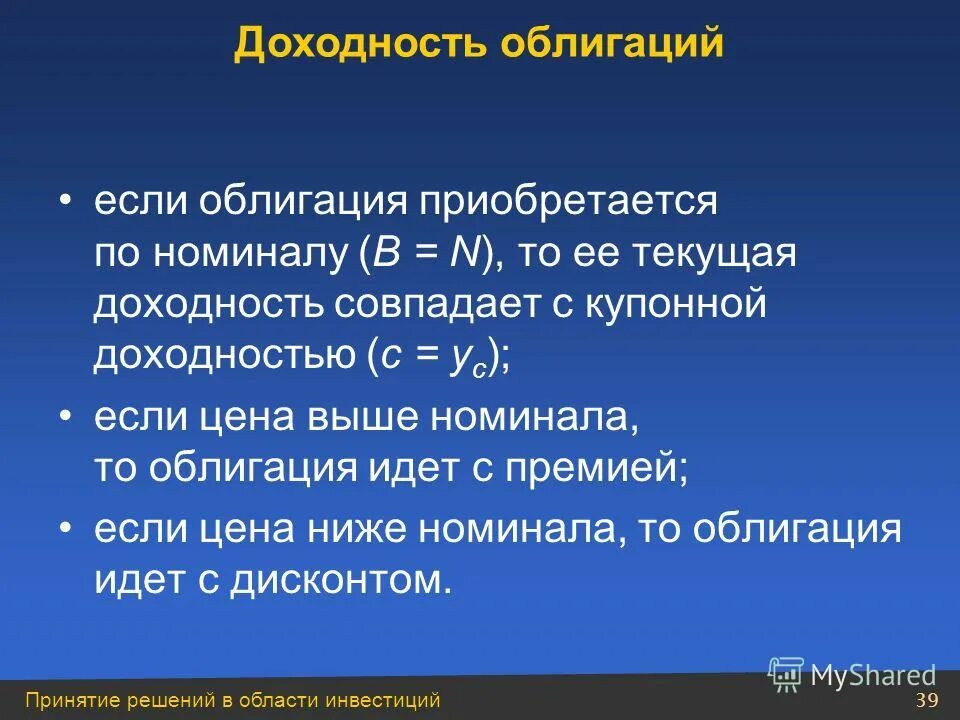 Доходность облигаций

• если облигация приобретается по номиналу ($B = N$), то ее текущая доходность совпадает с купонной доходностью ($c = y_c$);

• если цена выше номинала, то облигация идет с премией;

• если цена ниже номинала, то облигация идет с дисконтом.

MyShared

Принятие решений в области инвестиций

39